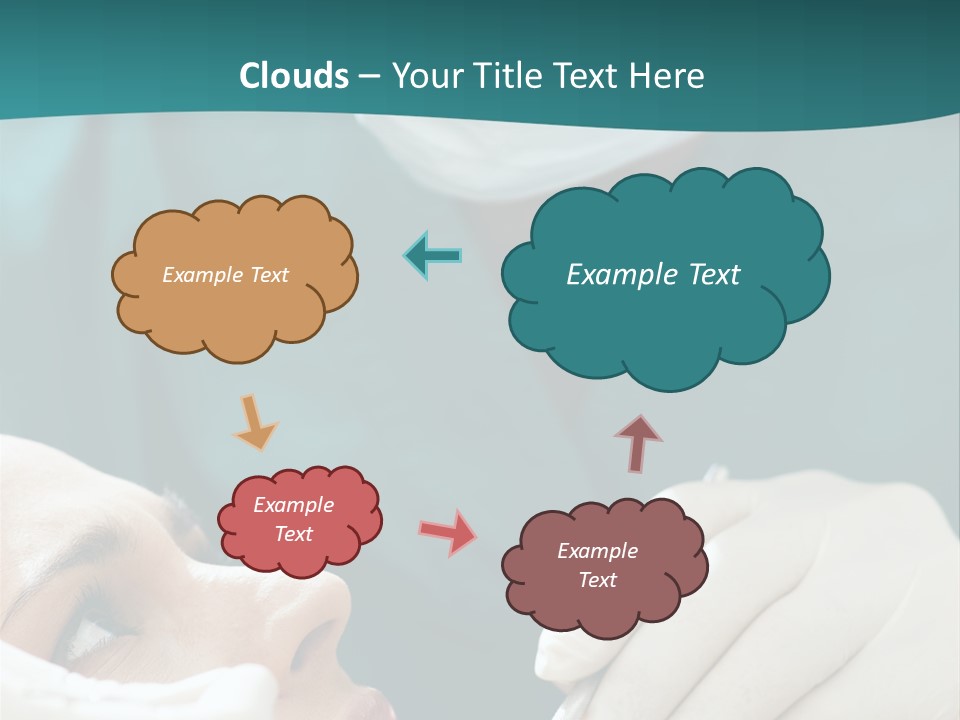 Clouds – Your Title Text Here

Example Text

Example Text

Example Text

Example Text